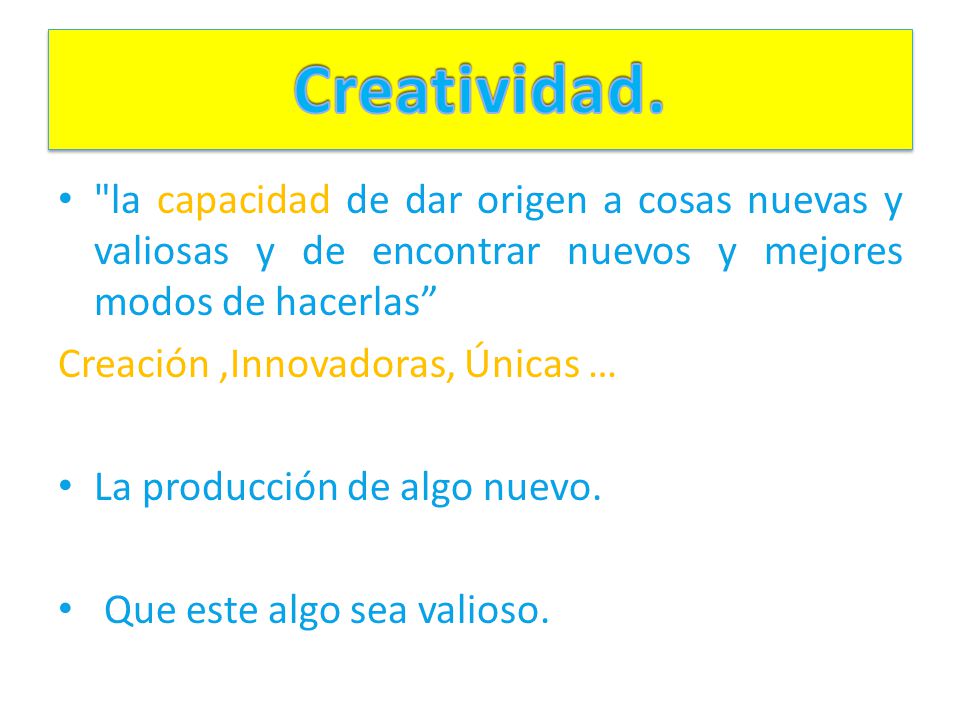 Creatividad.

• "la capacidad de dar origen a cosas nuevas y valiosas y de encontrar nuevos y mejores modos de hacerlas”

Creación ,Innovadoras, Únicas …

• La producción de algo nuevo.

• Que este algo sea valioso.